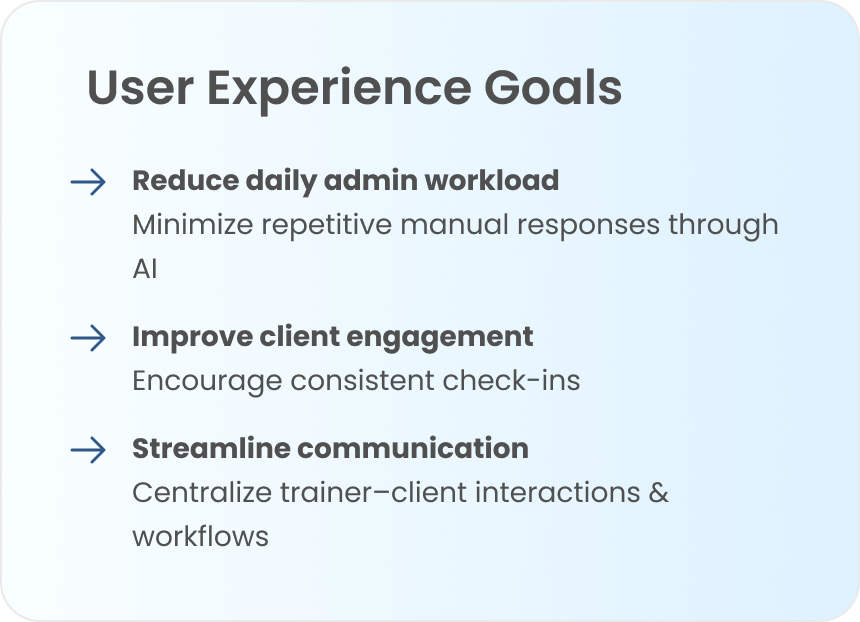 User Experience Goals

→ Reduce daily admin workload
Minimize repetitive manual responses through AI

→ Improve client engagement
Encourage consistent check-ins

→ Streamline communication
Centralize trainer–client interactions & workflows